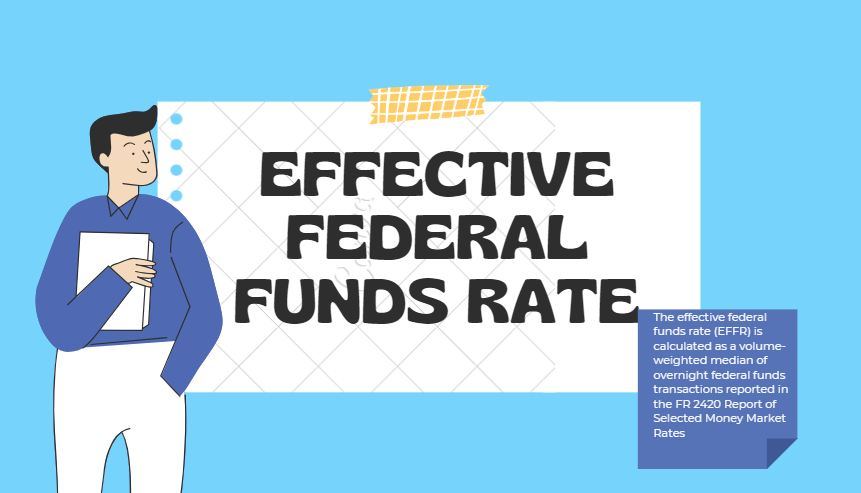 EFFECTIVE FEDERAL FUNDS RATE

The effective federal funds rate (EFFR) is calculated as a volume-weighted median of overnight federal funds transactions reported in the FR 2420 Report of Selected Money Market Rates